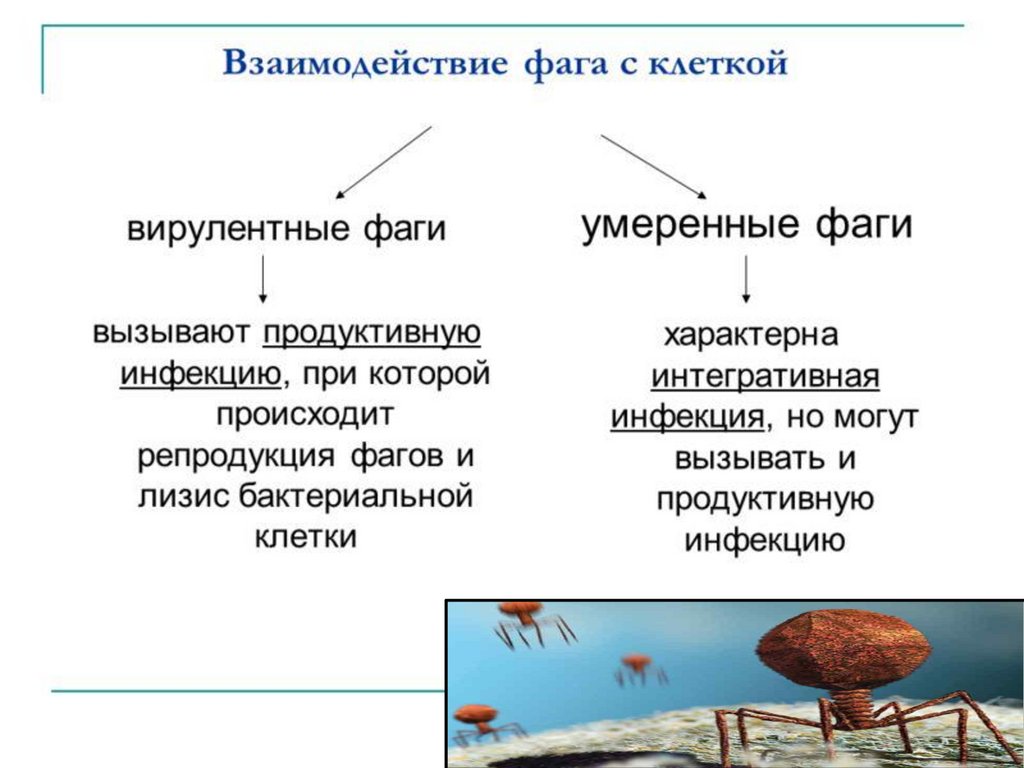 Взаимодействие фага с клеткой

вирулентные фаги

вызывают продуктивную инфекцию, при которой происходит репродукция фагов и лизис бактериальной клетки

умеренные фаги

характерна интегративная инфекция, но могут вызывать и продуктивную инфекцию